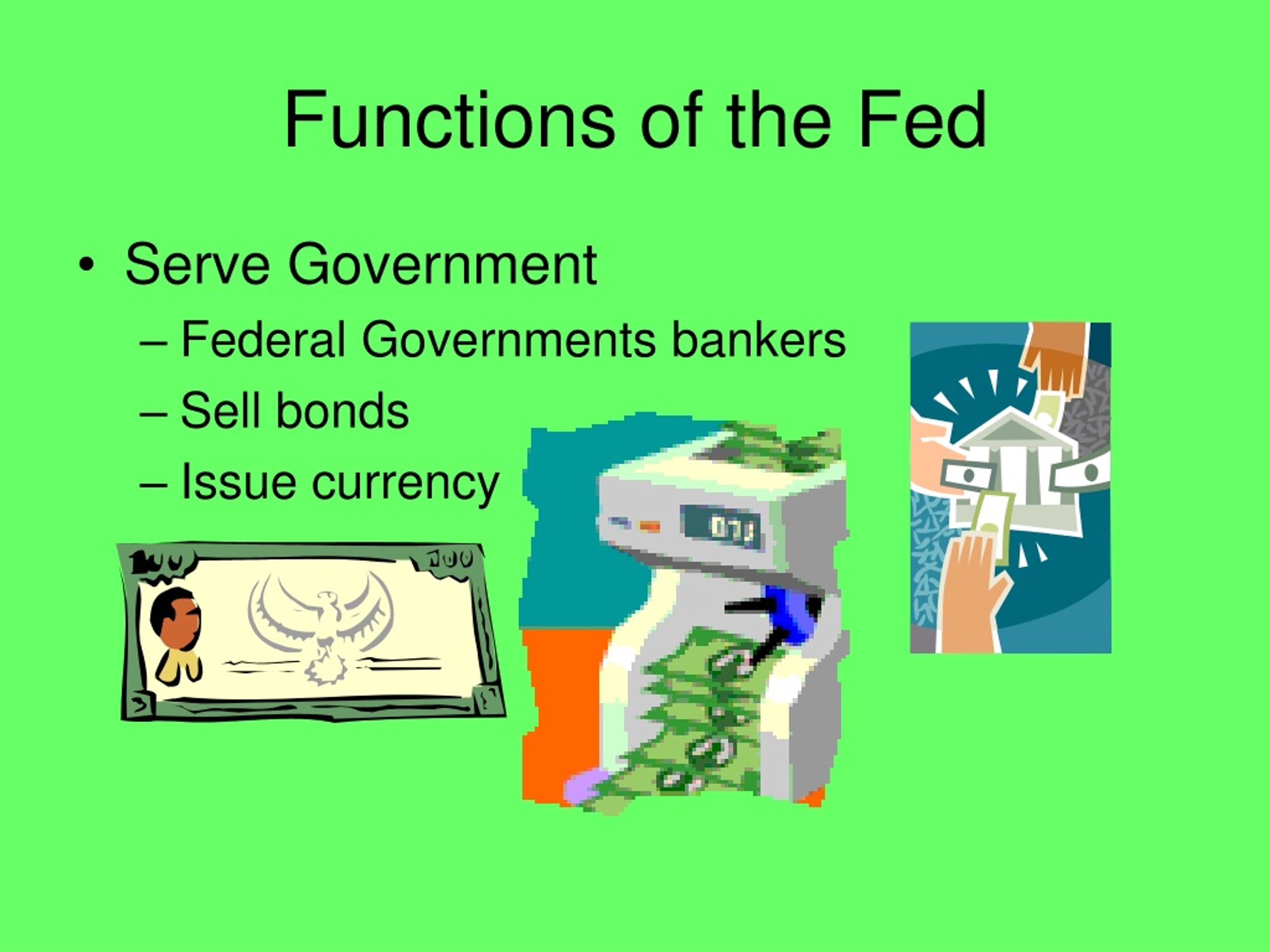 Functions of the Fed

• Serve Government
 – Federal Governments bankers
 – Sell bonds
 – Issue currency

100 100

078